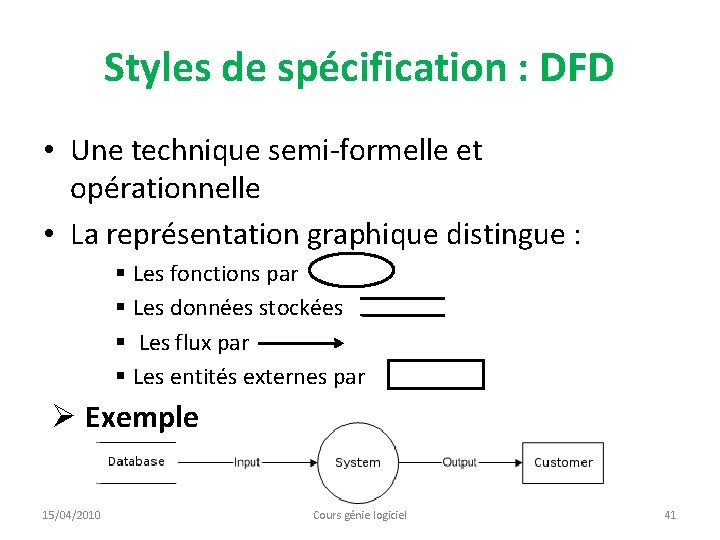 Styles de spécification : DFD

• Une technique semi-formelle et opérationnelle

• La représentation graphique distingue :

▪ Les fonctions par

▪ Les données stockées

▪ Les flux par

▪ Les entités externes par

➢ Exemple

Database Input System Output Customer

15/04/2010 Cours génie logiciel 41